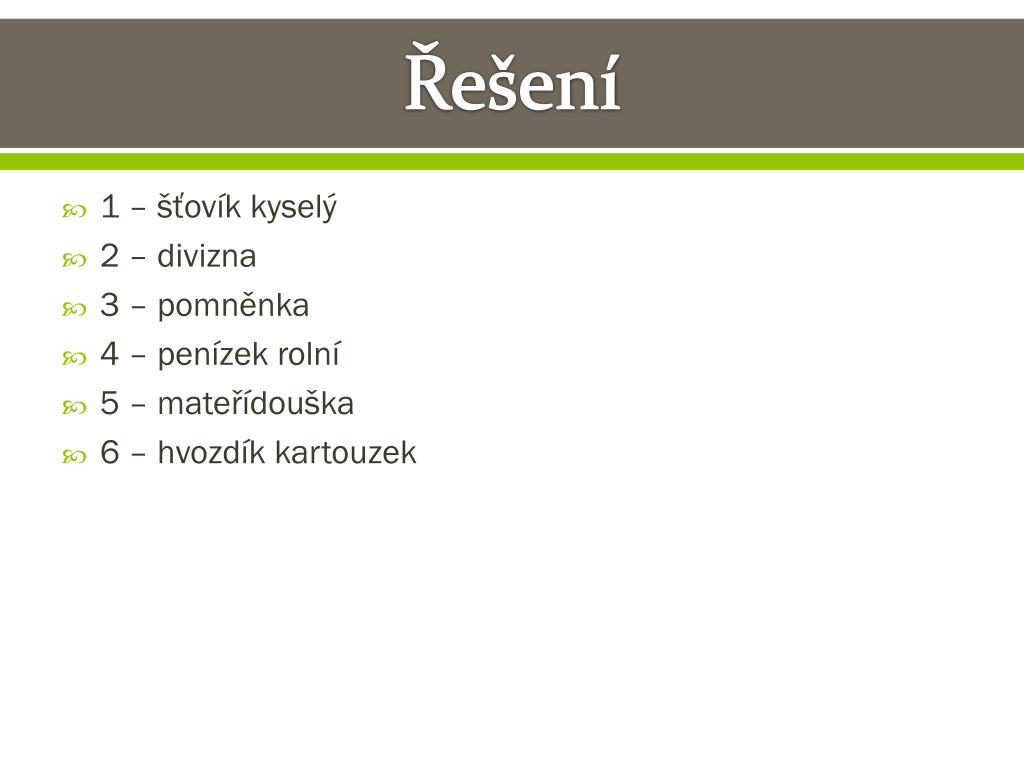 Řešení

1 – šťovík kyselý
2 – divizna
3 – pomněnka
4 – penízek rolní
5 – mateřídouška
6 – hvozdík kartouzek